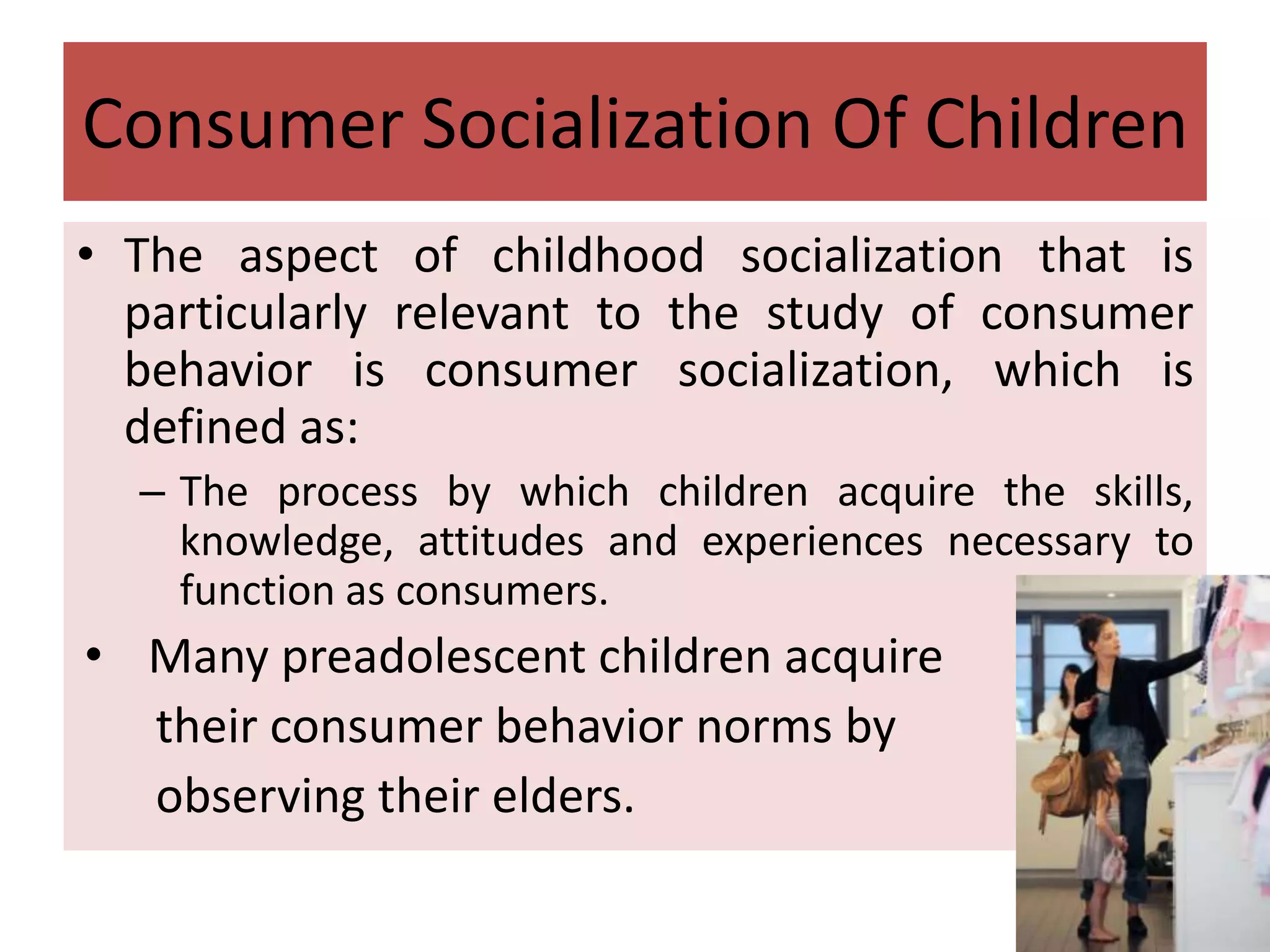 Consumer Socialization Of Children

• The aspect of childhood socialization that is particularly relevant to the study of consumer behavior is consumer socialization, which is defined as:

– The process by which children acquire the skills, knowledge, attitudes and experiences necessary to function as consumers.

• Many preadolescent children acquire their consumer behavior norms by observing their elders.